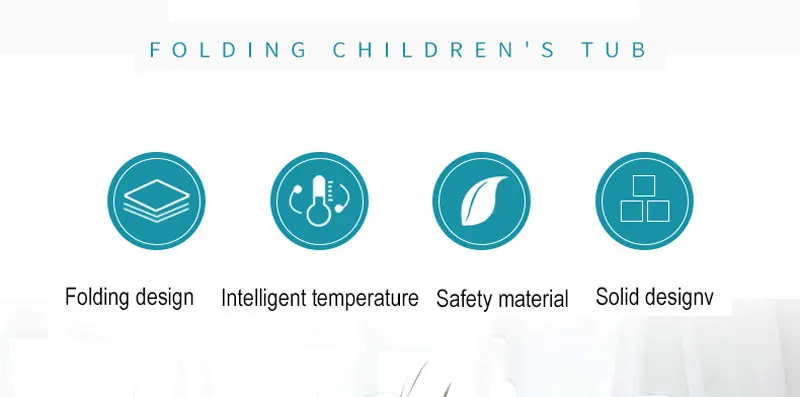 FOLDING CHILDREN'S TUB

Folding design

Intelligent temperature

Safety material

Solid designv